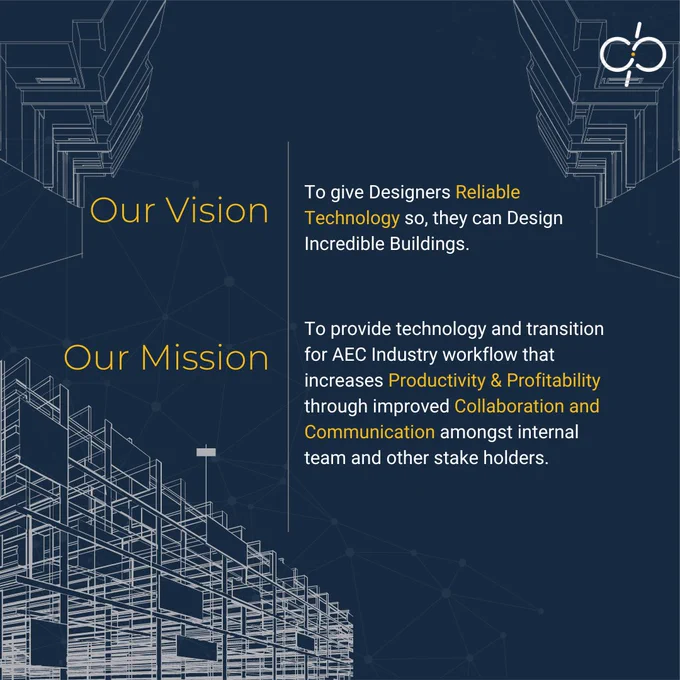 Our Vision

To give Designers Reliable Technology so, they can Design Incredible Buildings.

Our Mission

To provide technology and transition for AEC Industry workflow that increases Productivity & Profitability through improved Collaboration and Communication amongst internal team and other stake holders.